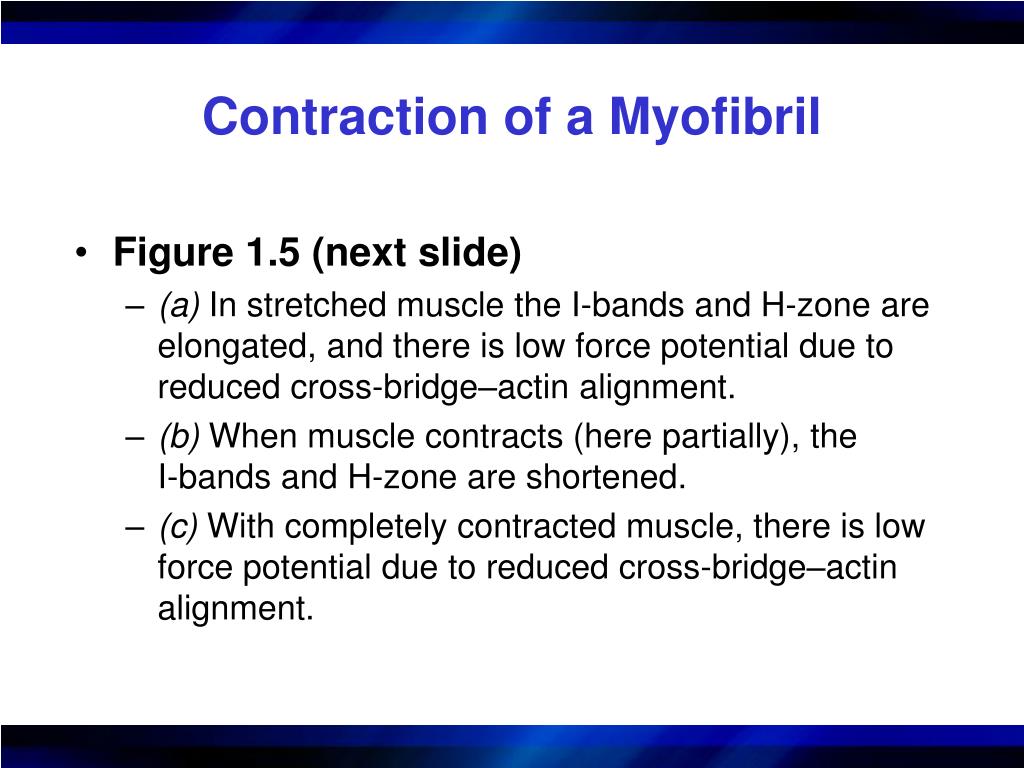 Contraction of a Myofibril

• Figure 1.5 (next slide)
– (a) In stretched muscle the I-bands and H-zone are elongated, and there is low force potential due to reduced cross-bridge–actin alignment.
– (b) When muscle contracts (here partially), the I-bands and H-zone are shortened.
– (c) With completely contracted muscle, there is low force potential due to reduced cross-bridge–actin alignment.